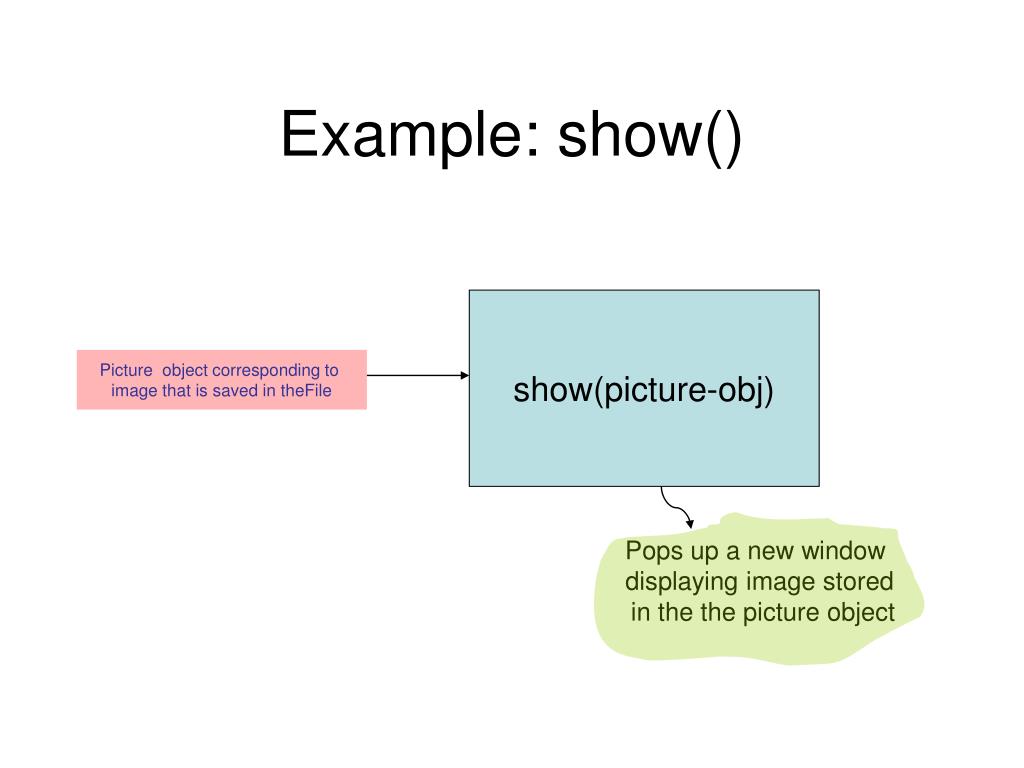 Example: show()

Picture object corresponding to image that is saved in theFile

show(picture-obj)

Pops up a new window displaying image stored in the the picture object